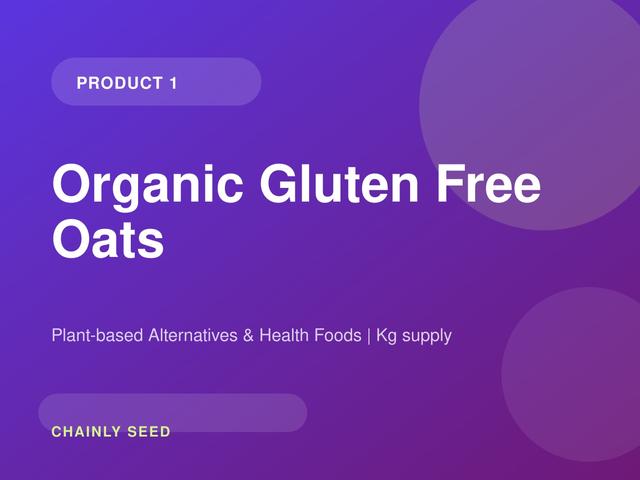 PRODUCT 1

Organic Gluten Free Oats

Plant-based Alternatives & Health Foods | Kg supply

CHAINLY SEED